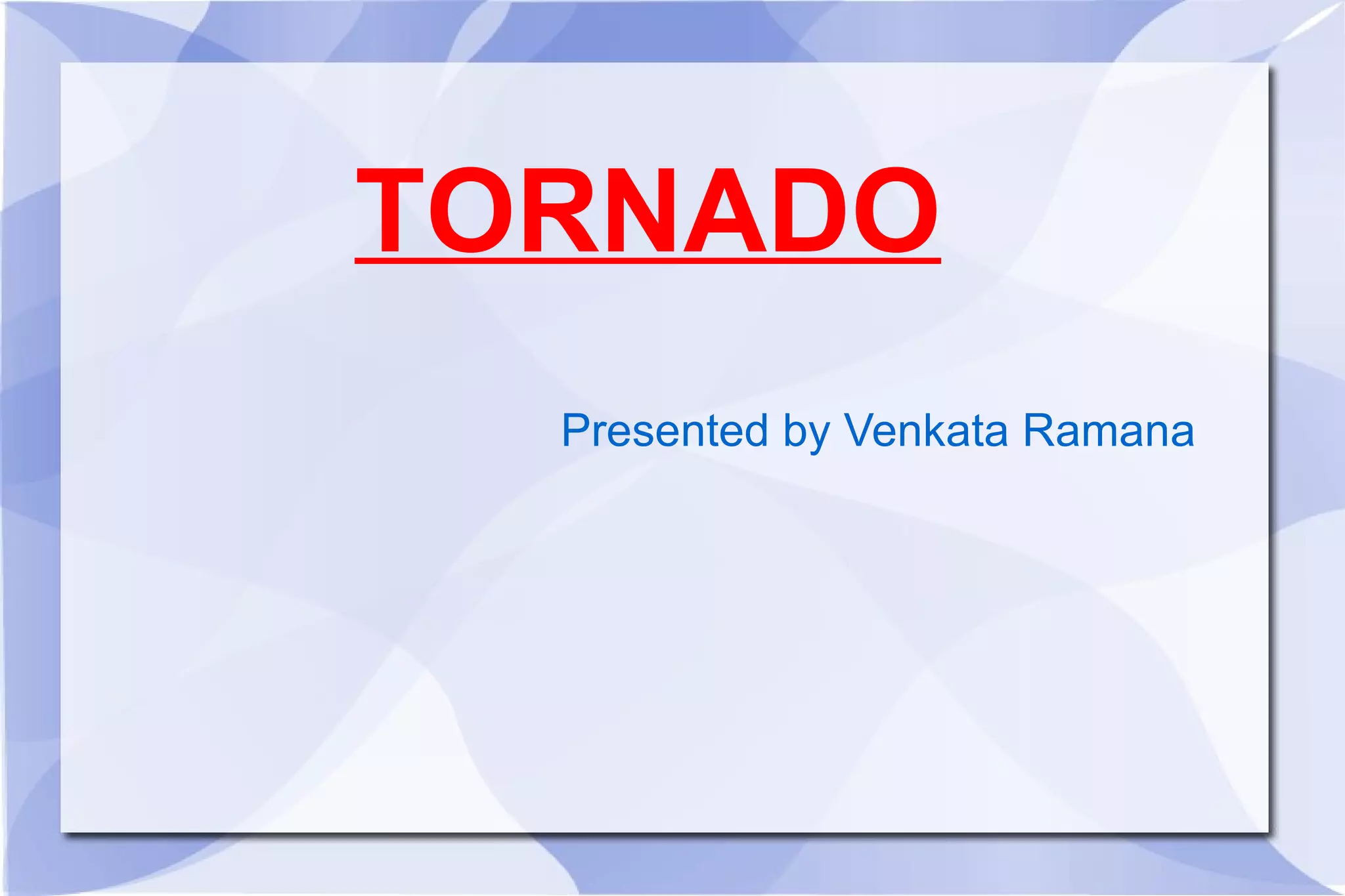 TORNADO

Presented by Venkata Ramana